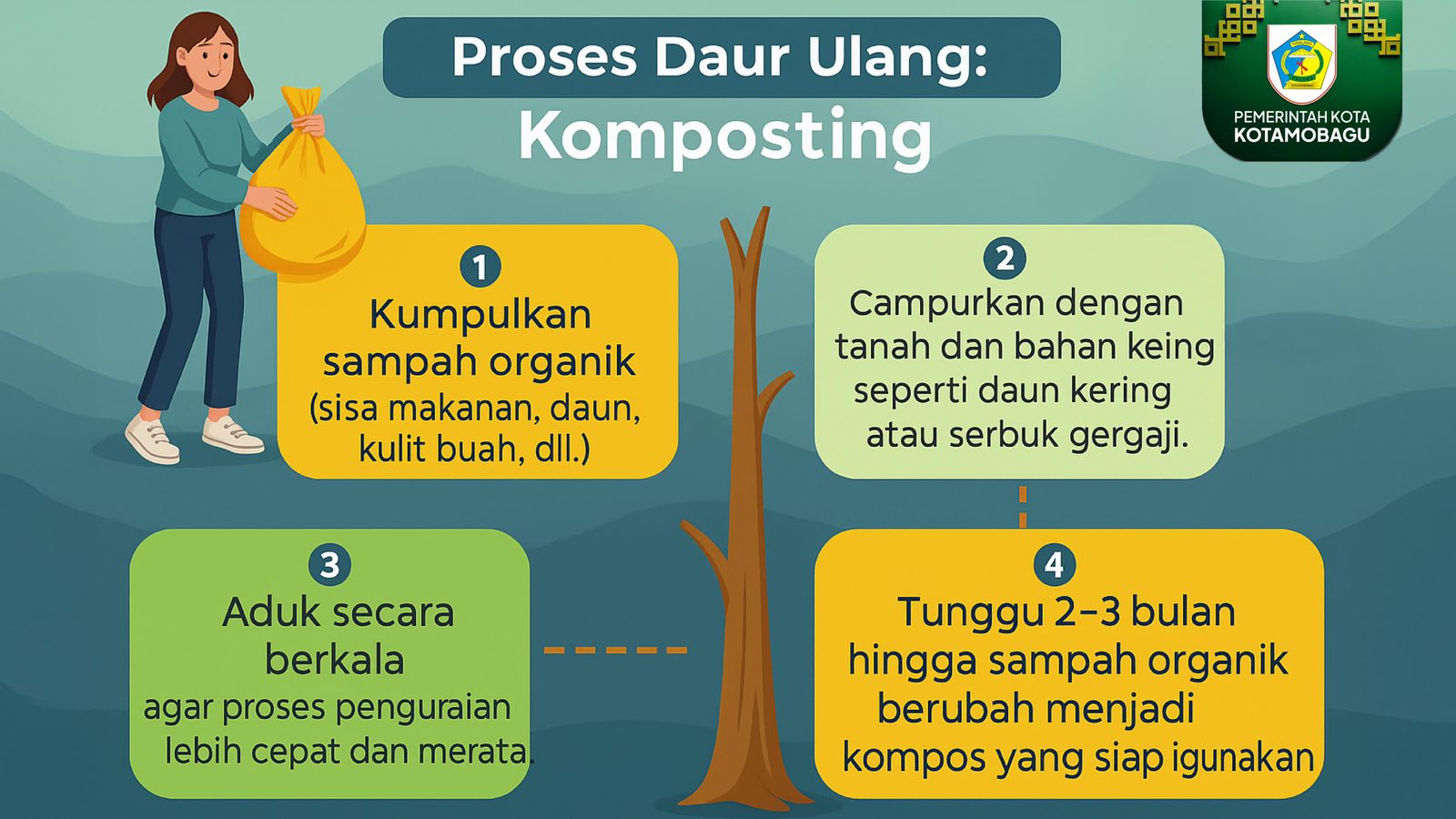 Proses Daur Ulang:
Komposting

PEMERINTAH KOTA
KOTAMOBAGU

1
Kumpulkan sampah organik (sisa makanan, daun, kulit buah, dll.)

2
Campurkan dengan tanah dan bahan keing seperti daun kering atau serbuk gergaji.

3
Aduk secara berkala
agar proses penguraian lebih cepat dan merata.

4
Tunggu 2–3 bulan hingga sampah organik berubah menjadi kompos yang siap igunakan